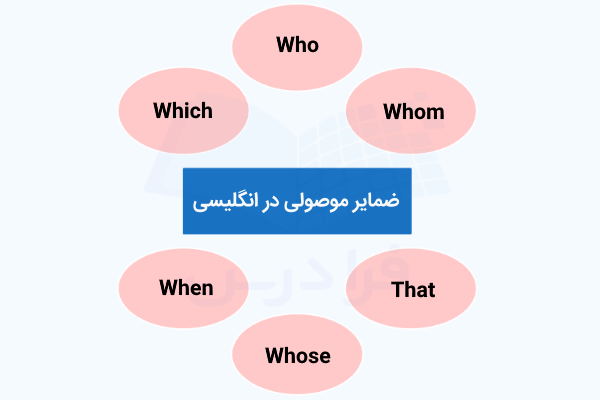 Who

Which

Whom

ضمایر موصولی در انگلیسی

When

That

Whose

فرادرس